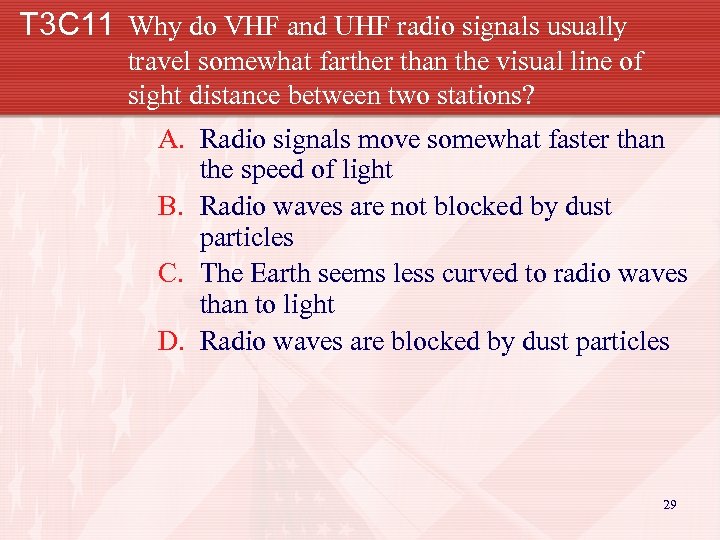 T3C11 Why do VHF and UHF radio signals usually travel somewhat farther than the visual line of sight distance between two stations?

A. Radio signals move somewhat faster than the speed of light
B. Radio waves are not blocked by dust particles
C. The Earth seems less curved to radio waves than to light
D. Radio waves are blocked by dust particles

29